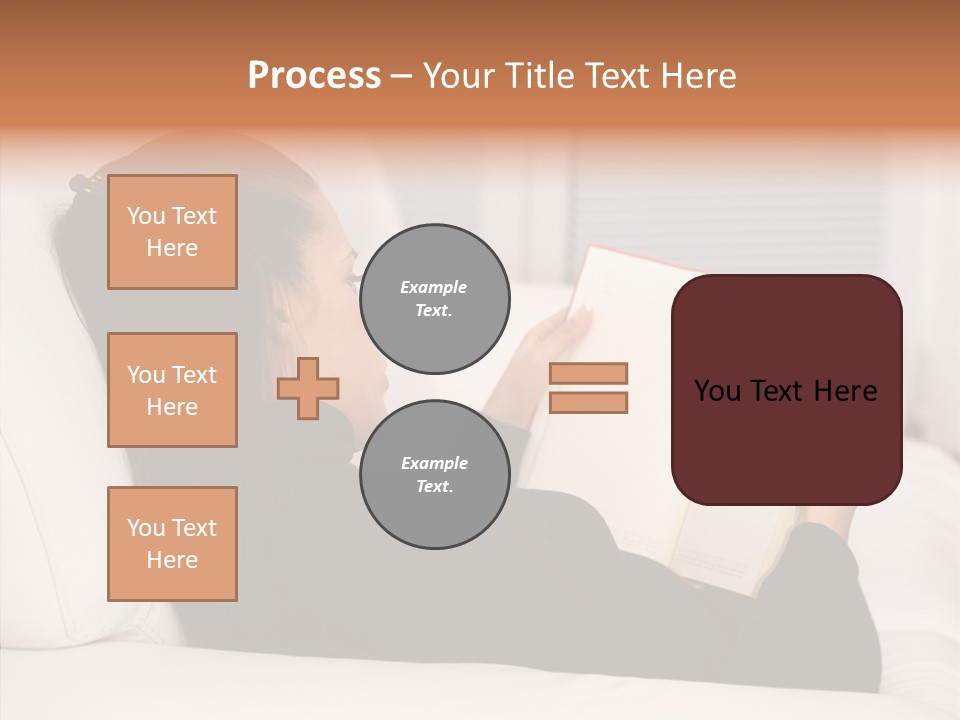 Process – Your Title Text Here

You Text Here

You Text Here

You Text Here

Example Text.

Example Text.

You Text Here